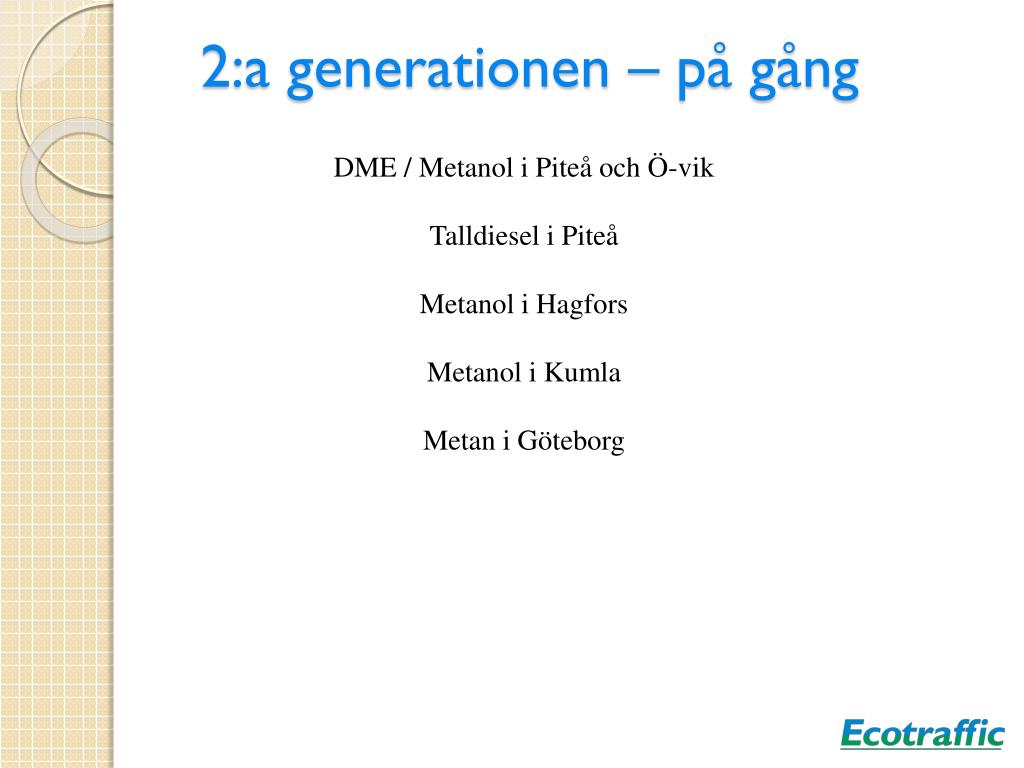 2:a generationen – på gång

DME / Metanol i Piteå och Ö-vik

Talldiesel i Piteå

Metanol i Hagfors

Metanol i Kumla

Metan i Göteborg

Ecotraffic